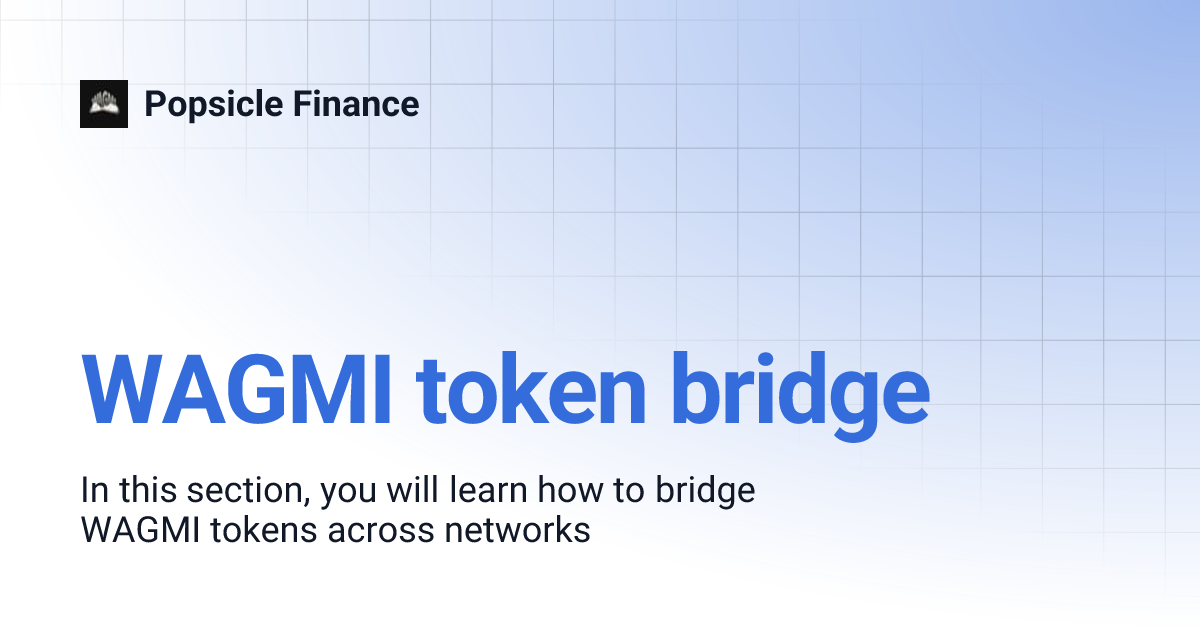 Popsicle Finance

WAGMI token bridge

In this section, you will learn how to bridge WAGMI tokens across networks